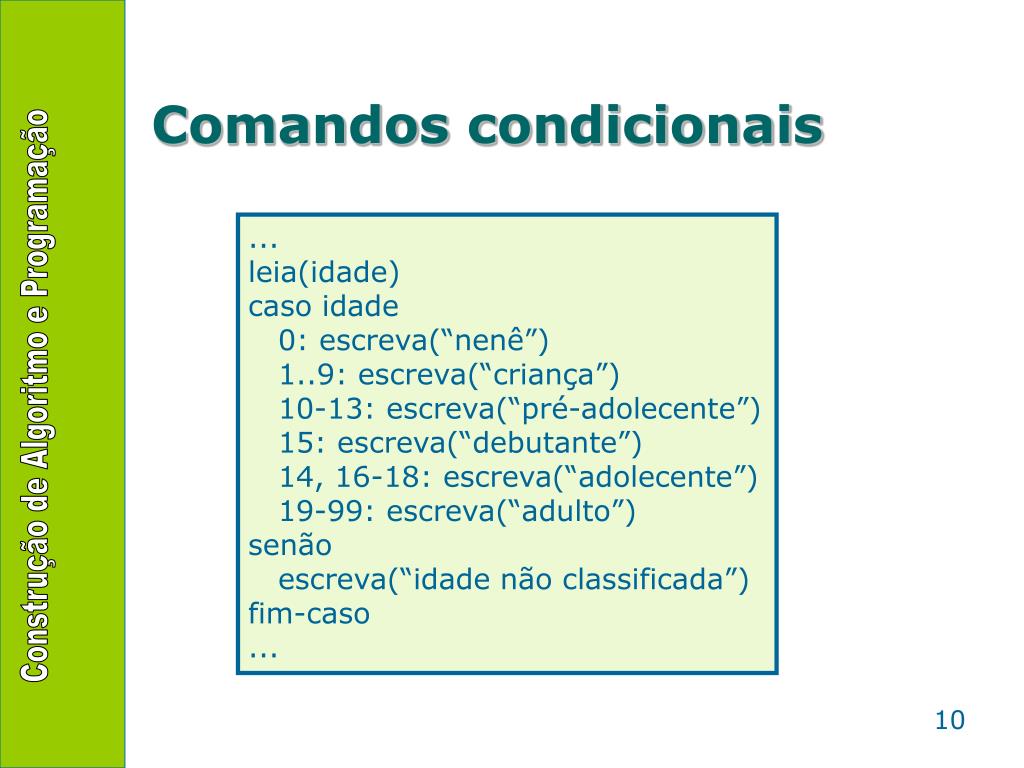 Construção de Algoritmo e Programação

Comandos condicionais

...
leia(idade)
caso idade
0: escreva(“nenê”)
1..9: escreva(“criança”)
10-13: escreva(“pré-adolecente”)
15: escreva(“debutante”)
14, 16-18: escreva(“adolecente”)
19-99: escreva(“adulto”)
senão
escreva(“idade não classificada”)
fim-caso
...

10